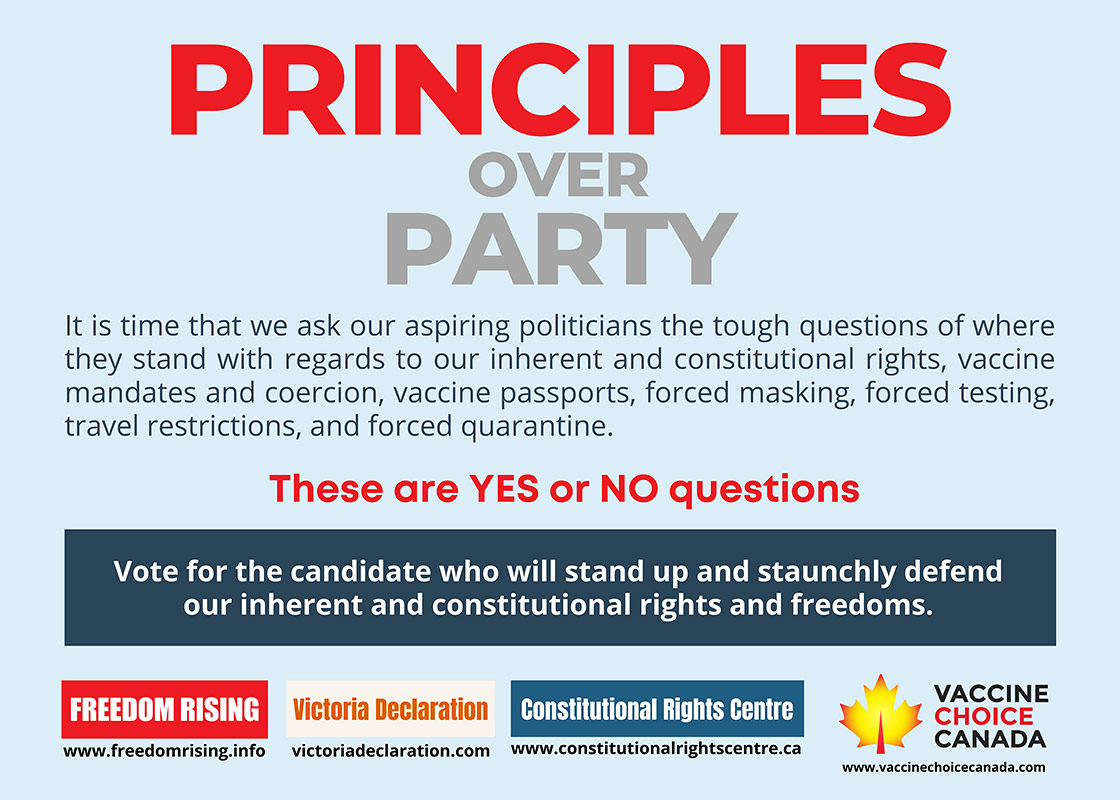 PRINCIPLES
OVER
PARTY

It is time that we ask our aspiring politicians the tough questions of where they stand with regards to our inherent and constitutional rights, vaccine mandates and coercion, vaccine passports, forced masking, forced testing, travel restrictions, and forced quarantine.

These are YES or NO questions

Vote for the candidate who will stand up and staunchly defend our inherent and constitutional rights and freedoms.

FREEDOM RISING
www.freedomrising.info

Victoria Declaration
victoriadeclaration.com

Constitutional Rights Centre
www.constitutionalrightscentre.ca

VACCINE CHOICE CANADA
www.vaccinechoicecanada.com